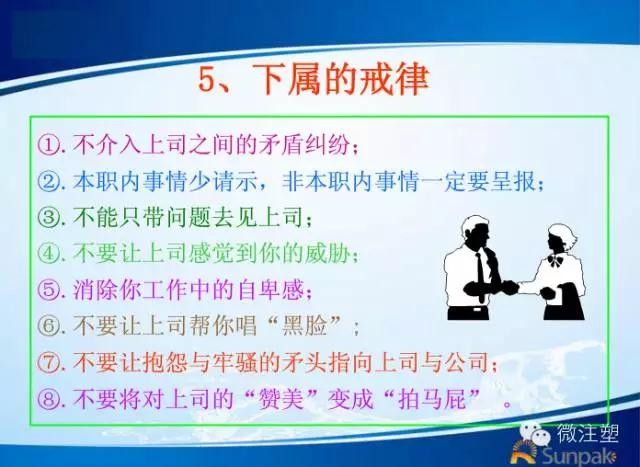 5、下属的戒律

①. 不介入上司之间的矛盾纠纷；

②. 本职内事情少请示，非本职内事情一定要呈报；

③. 不能只带问题去见上司；

④. 不要让上司感觉到你的威胁；

⑤. 消除你工作中的自卑感；

⑥. 不要让上司帮你唱“黑脸”；

⑦. 不要让抱怨与牢骚的矛头指向上司与公司；

⑧. 不要将对上司的“赞美”变成“拍马屁”。

微注塑
Sunpak